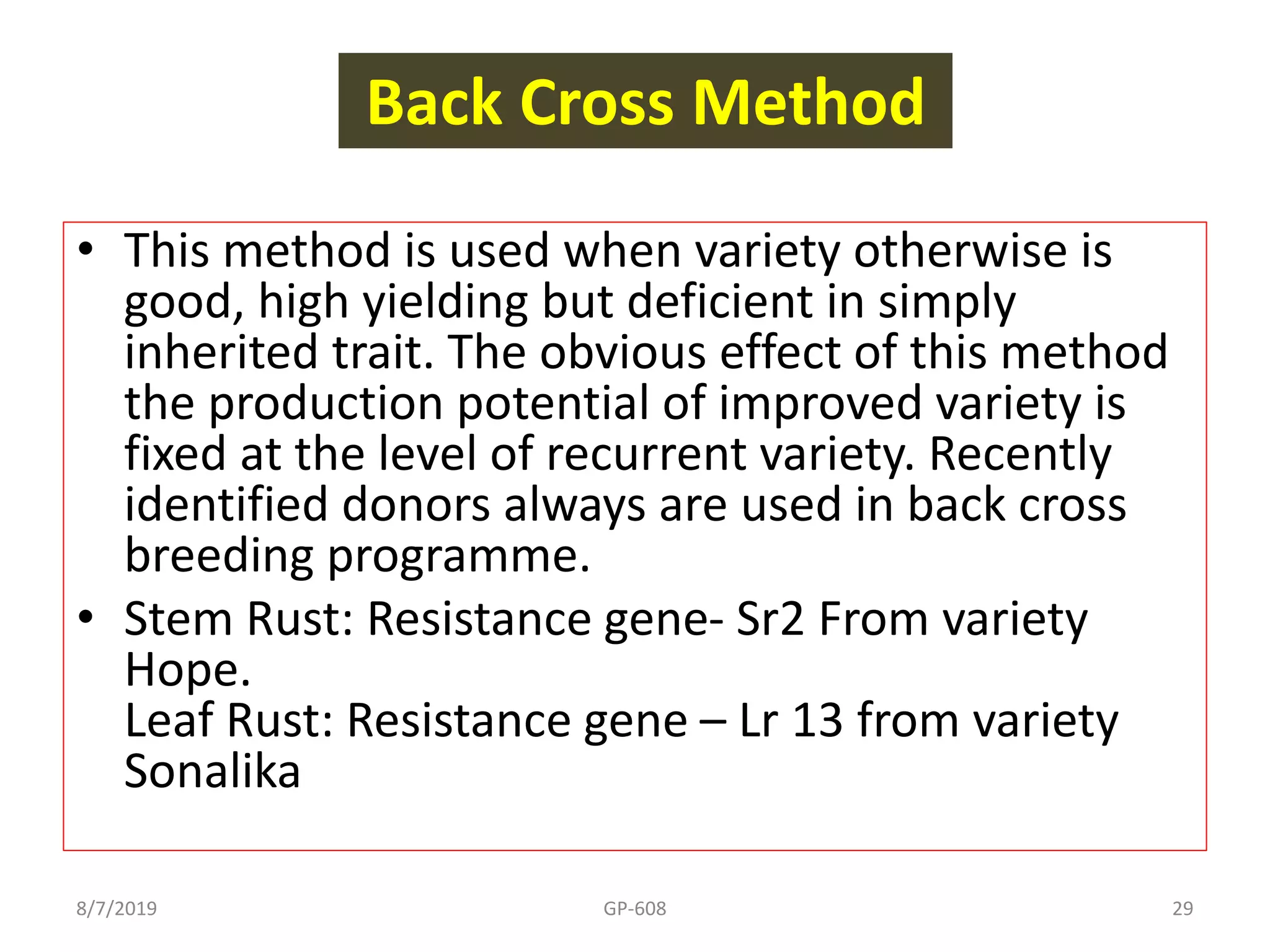 Back Cross Method

• This method is used when variety otherwise is good, high yielding but deficient in simply inherited trait. The obvious effect of this method the production potential of improved variety is fixed at the level of recurrent variety. Recently identified donors always are used in back cross breeding programme.

• Stem Rust: Resistance gene- Sr2 From variety Hope.
Leaf Rust: Resistance gene – Lr 13 from variety Sonalika

8/7/2019

GP-608

29